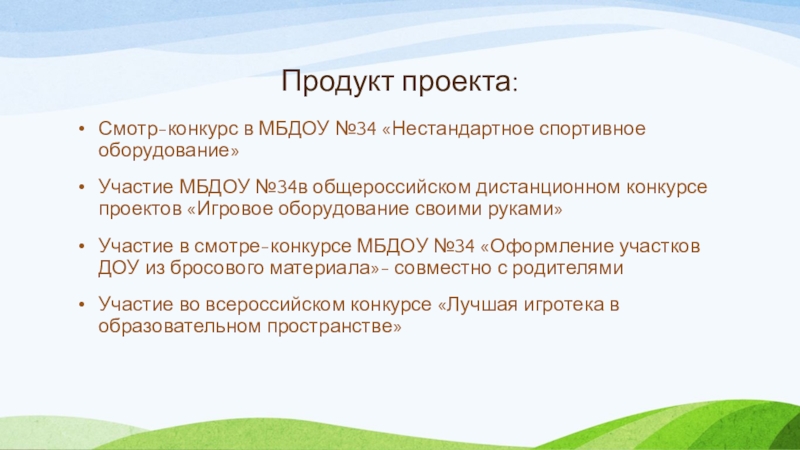 Продукт проекта:

• Смотр-конкурс в МБДОУ №34 «Нестандартное спортивное оборудование»

• Участие МБДОУ №34в общероссийском дистанционном конкурсе проектов «Игровое оборудование своими руками»

• Участие в смотре-конкурсе МБДОУ №34 «Оформление участков ДОУ из бросового материала»- совместно с родителями

• Участие во всероссийском конкурсе «Лучшая игротека в образовательном пространстве»